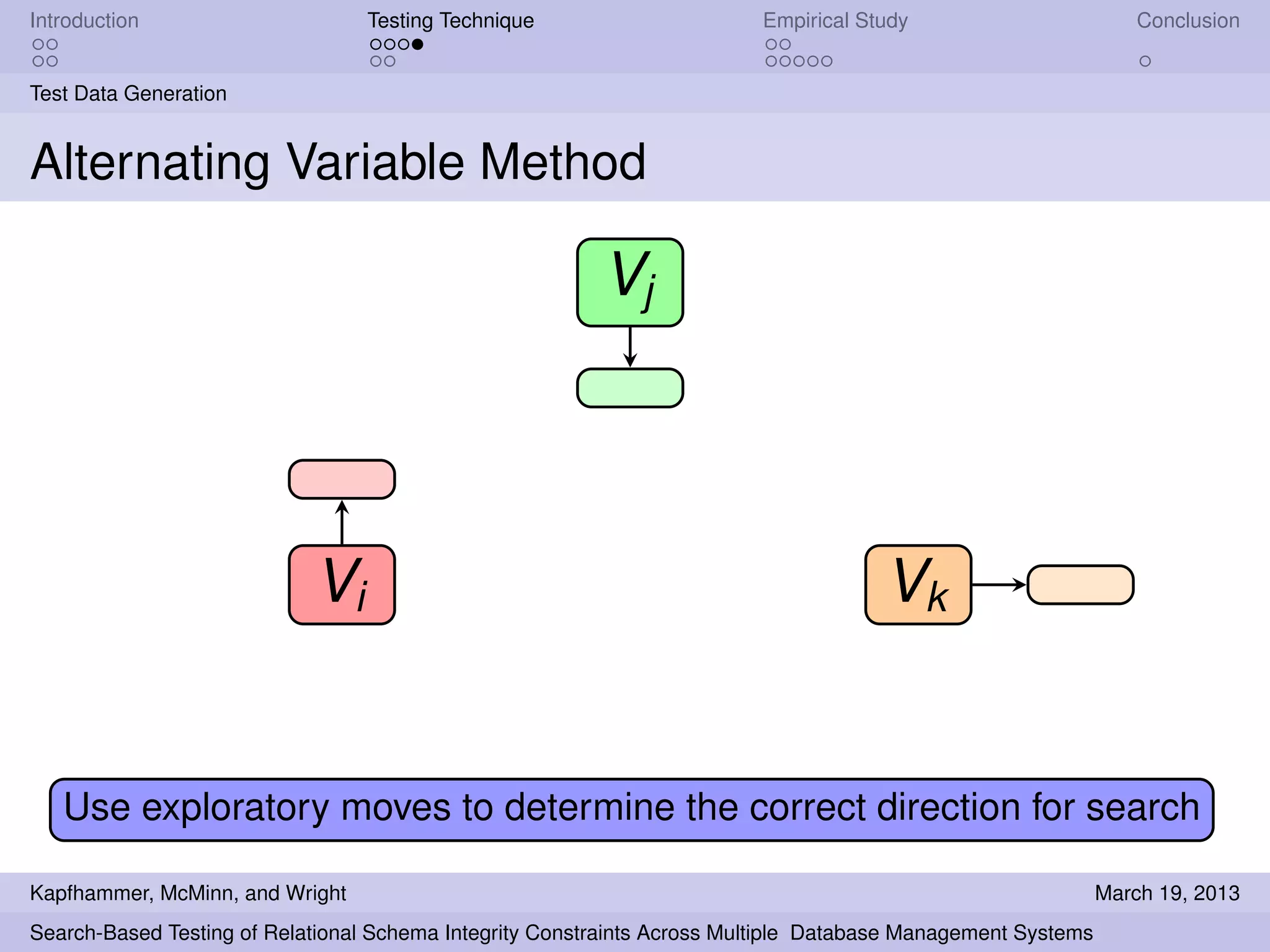 Introduction

Testing Technique

Empirical Study

Conclusion

Test Data Generation

Alternating Variable Method

$V_j$

$V_i$

$V_k$

Use exploratory moves to determine the correct direction for search

Kapfhammer, McMinn, and Wright

March 19, 2013

Search-Based Testing of Relational Schema Integrity Constraints Across Multiple Database Management Systems